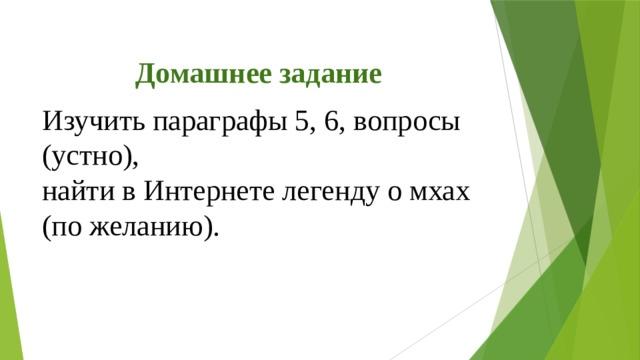 Домашнее задание

Изучить параграфы 5, 6, вопросы (устно),
найти в Интернете легенду о мхах (по желанию).